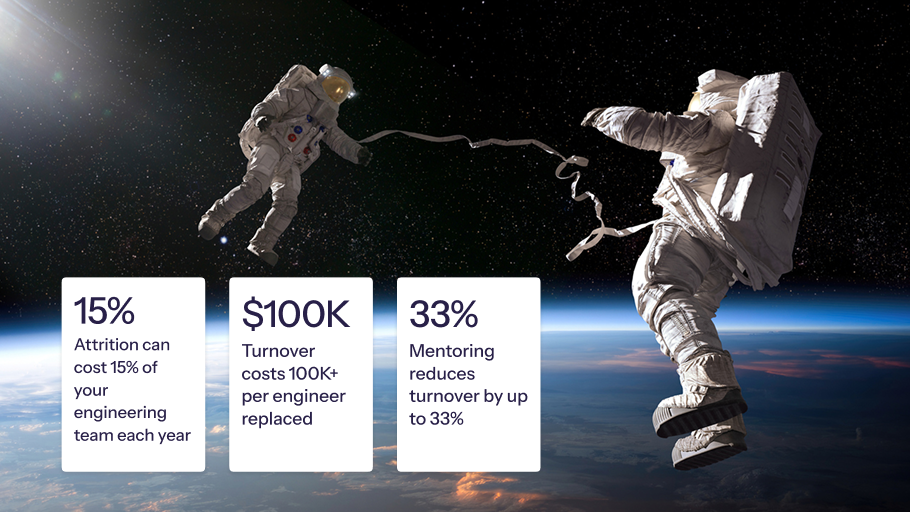 15%

Attrition can cost 15% of your engineering team each year

$100K

Turnover costs 100K+ per engineer replaced

33%

Mentoring reduces turnover by up to 33%